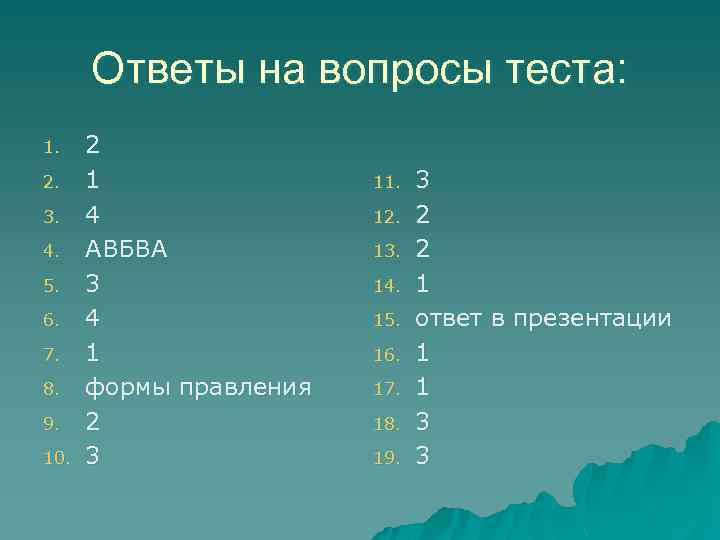 Ответы на вопросы теста:

1. 2
2. 1
3. 4
4. АВБВА
5. 3
6. 4
7. 1
8. формы правления
9. 2
10. 3

11. 3
12. 2
13. 2
14. 1
15. ответ в презентации
16. 1
17. 1
18. 3
19. 3